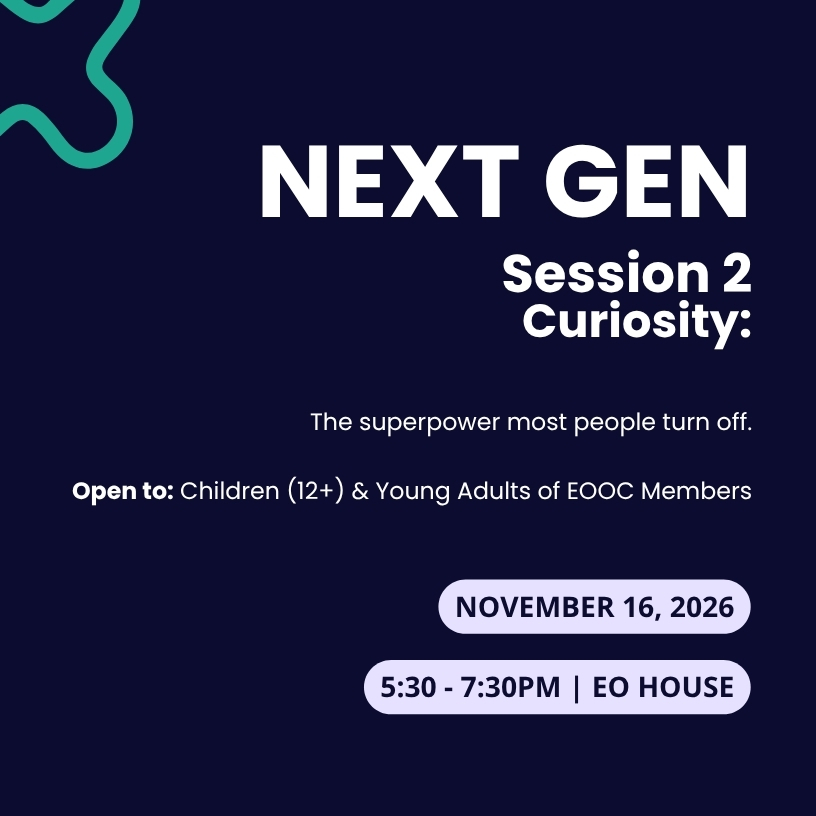 NEXT GEN

Session 2
Curiosity:

The superpower most people turn off.

Open to: Children (12+) & Young Adults of EOOC Members

NOVEMBER 16, 2026

5:30 - 7:30PM | EO HOUSE